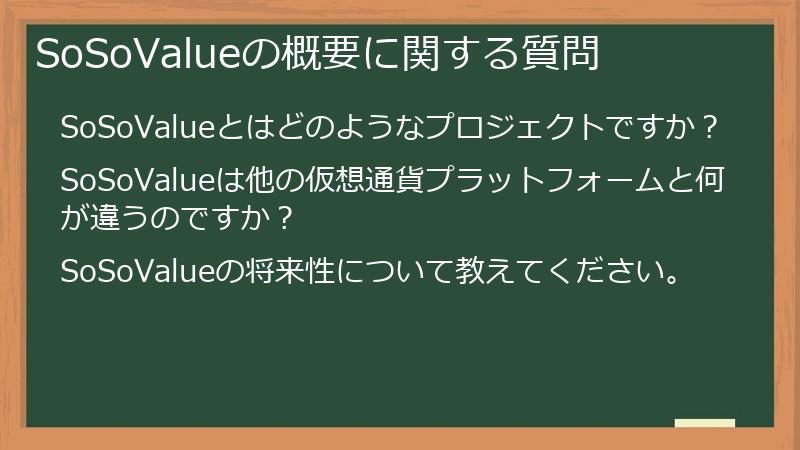 SoSoValueの概要に関する質問

SoSoValueとはどのようなプロジェクトですか？

SoSoValueは他の仮想通貨プラットフォームと何が違うのですか？

SoSoValueの将来性について教えてください。